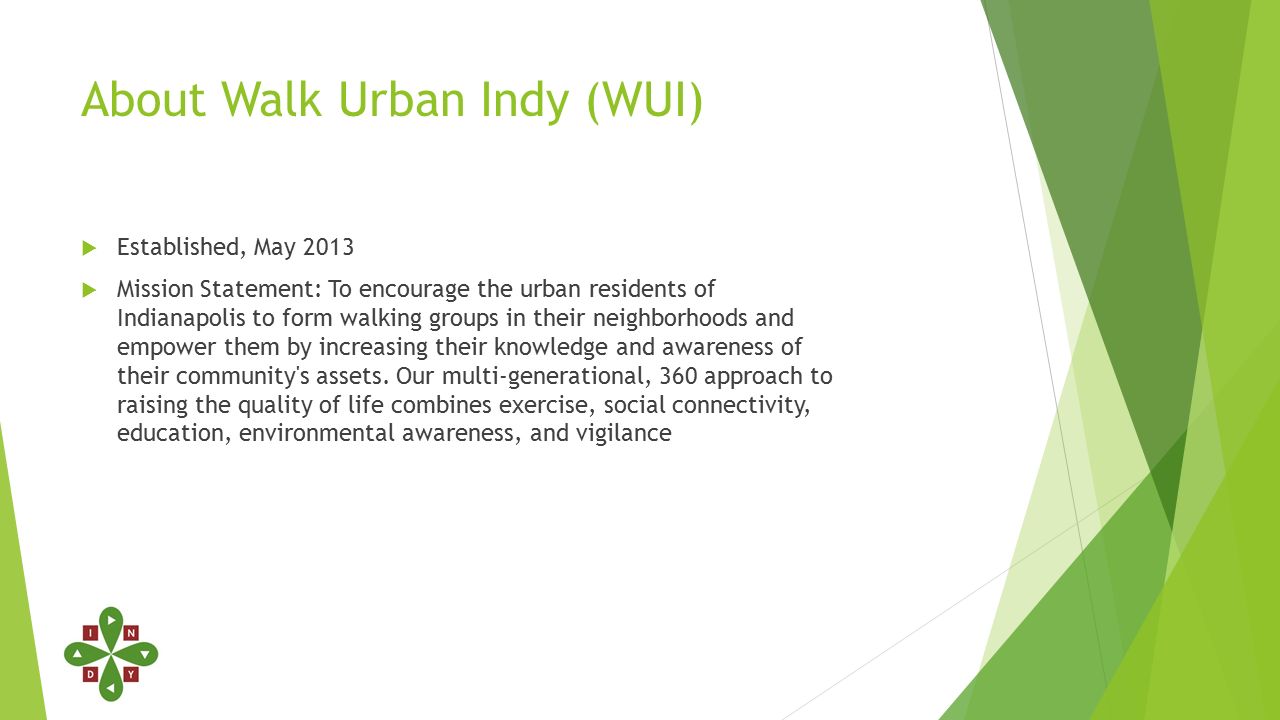 About Walk Urban Indy (WUI)

Established, May 2013

Mission Statement: To encourage the urban residents of Indianapolis to form walking groups in their neighborhoods and empower them by increasing their knowledge and awareness of their community's assets. Our multi-generational, 360 approach to raising the quality of life combines exercise, social connectivity, education, environmental awareness, and vigilance

I N D Y